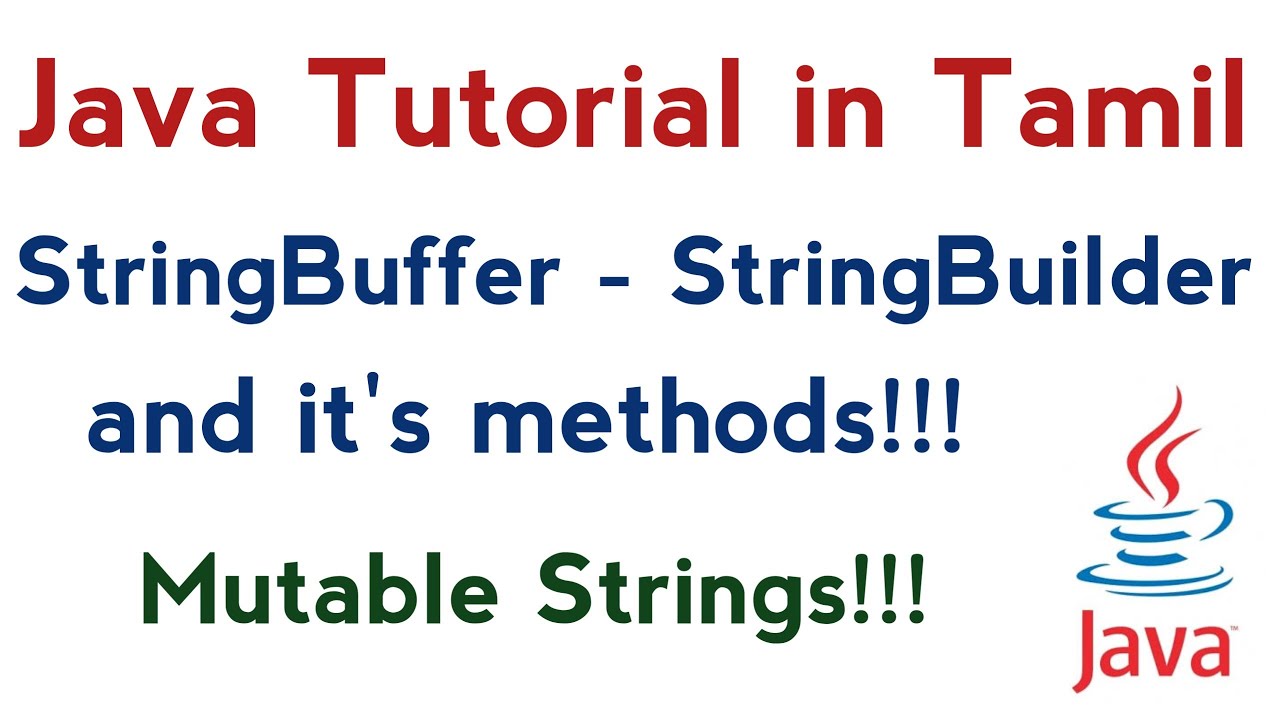 Java Tutorial in Tamil

StringBuffer - StringBuilder and it's methods!!!

Mutable Strings!!!

Java